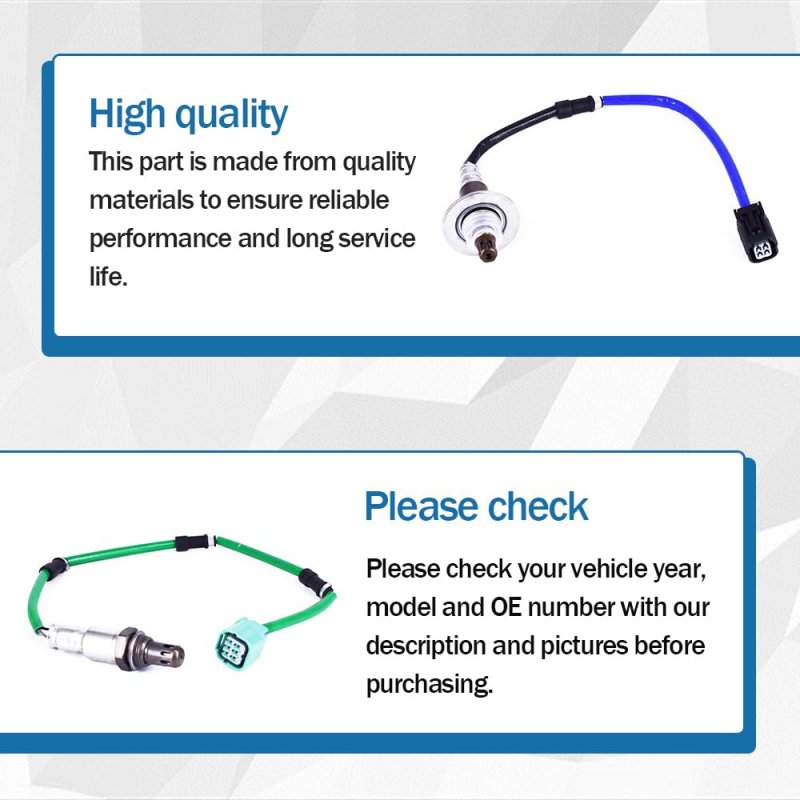 High quality

This part is made from quality materials to ensure reliable performance and long service life.

Please check

Please check your vehicle year, model and OE number with our description and pictures before purchasing.